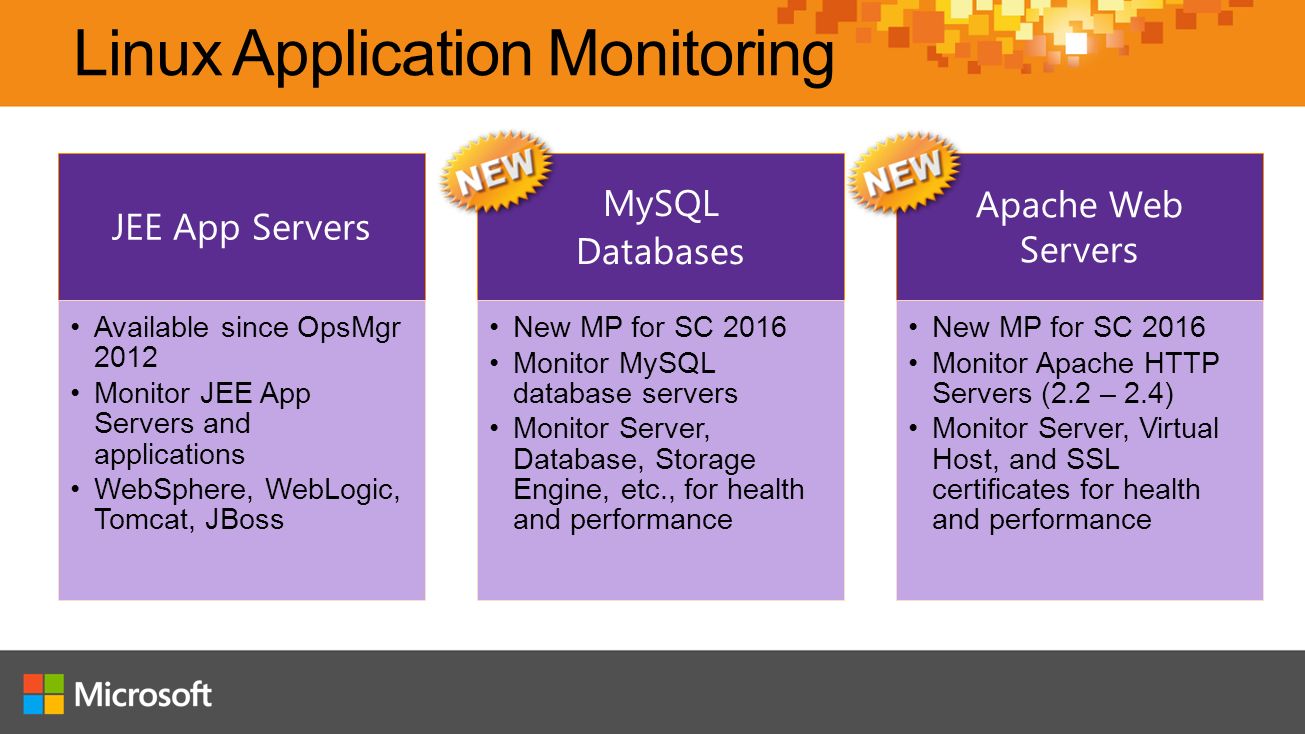 Linux Application Monitoring

JEE App Servers

• Available since OpsMgr 2012
• Monitor JEE App Servers and applications
• WebSphere, WebLogic, Tomcat, JBoss

NEW

MySQL Databases

• New MP for SC 2016
• Monitor MySQL database servers
• Monitor Server, Database, Storage Engine, etc., for health and performance

NEW

Apache Web Servers

• New MP for SC 2016
• Monitor Apache HTTP Servers (2.2 – 2.4)
• Monitor Server, Virtual Host, and SSL certificates for health and performance

Microsoft